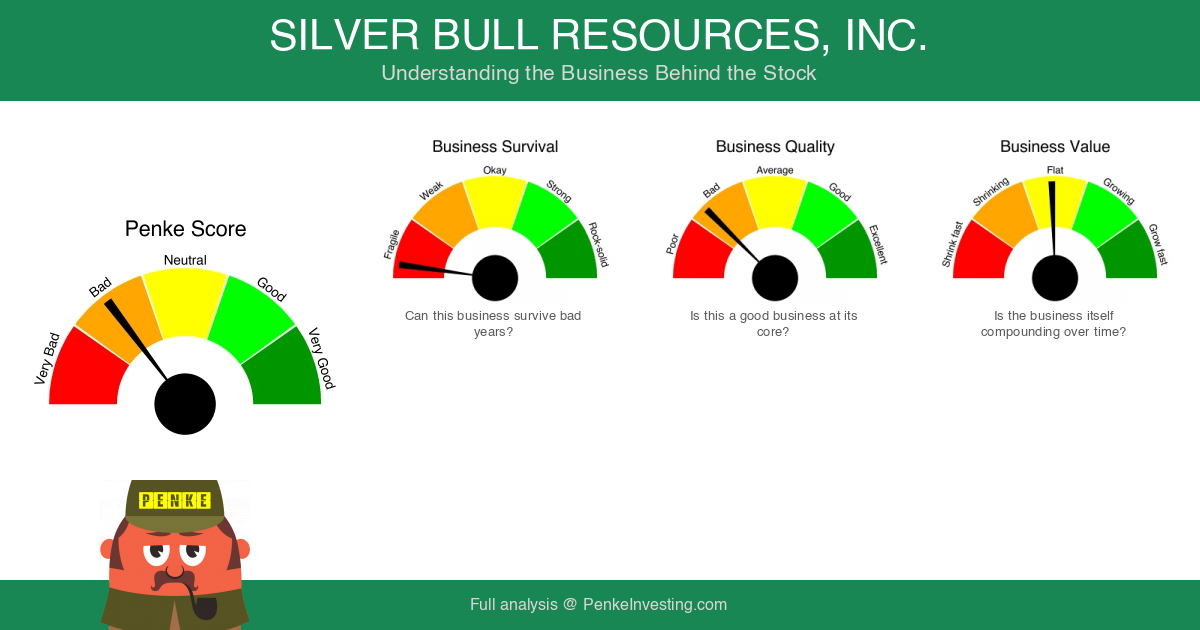 SILVER BULL RESOURCES, INC.
Understanding the Business Behind the Stock

Penke Score
Very Bad
Bad
Neutral
Good
Very Good

Business Survival
Fragile
Weak
Okay
Strong
Rock-solid
Can this business survive bad years?

Business Quality
Poor
Bad
Average
Good
Excellent
Is this a good business at its core?

Business Value
Shrink fast
Shrinking
Flat
Growing
Grow fast
Is the business itself compounding over time?

PENKE

Full analysis @ PenkeInvesting.com